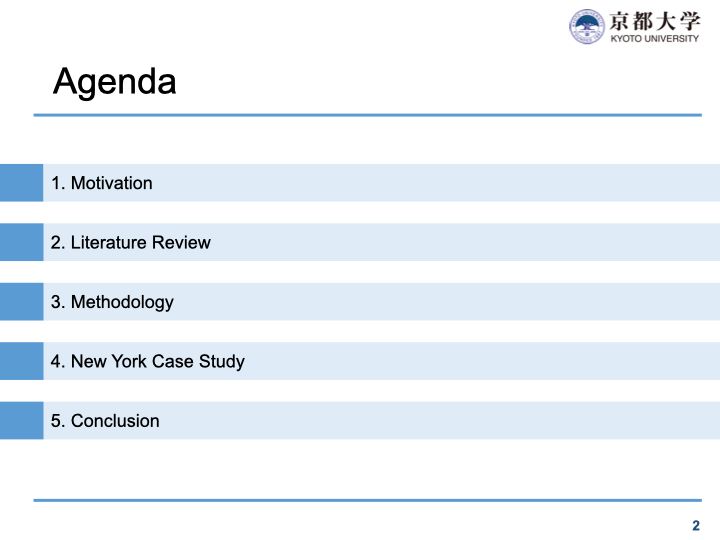 京都大学
KYOTO UNIVERSITY

Agenda

1. Motivation

2. Literature Review

3. Methodology

4. New York Case Study

5. Conclusion

2